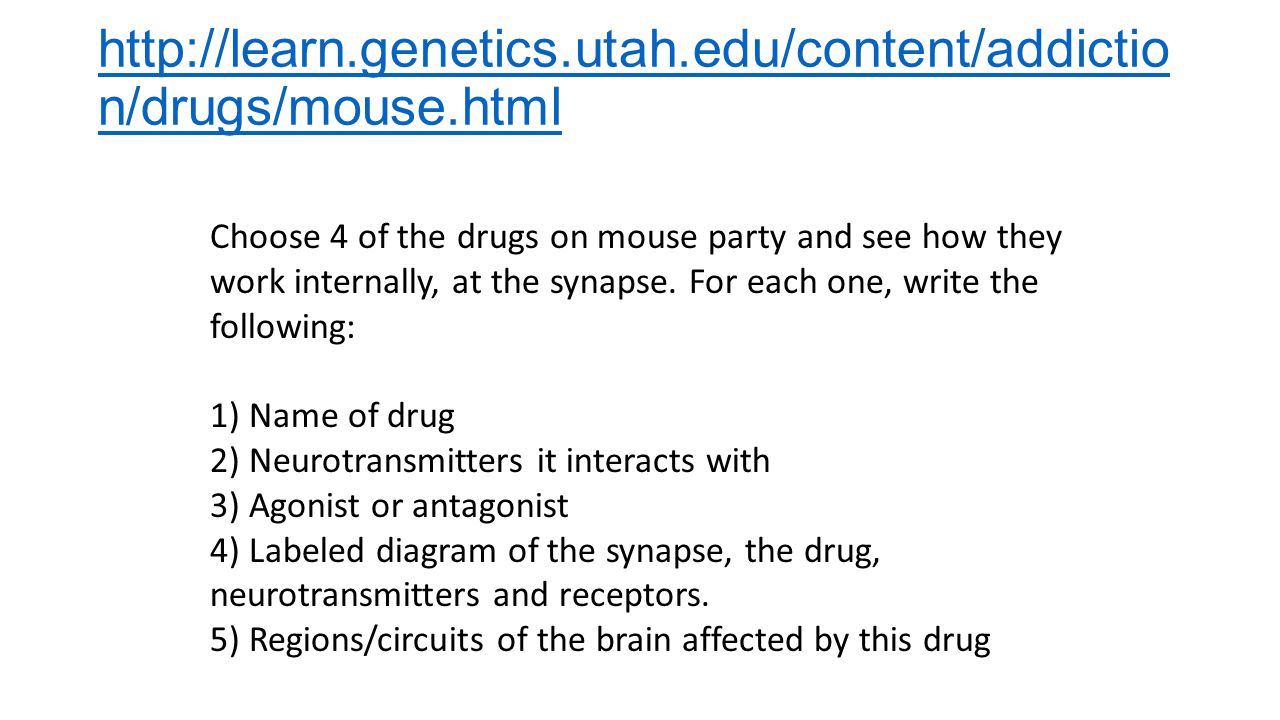 http://learn.genetics.utah.edu/content/addiction/drugs/mouse.html

Choose 4 of the drugs on mouse party and see how they work internally, at the synapse. For each one, write the following:

1) Name of drug
2) Neurotransmitters it interacts with
3) Agonist or antagonist
4) Labeled diagram of the synapse, the drug, neurotransmitters and receptors.
5) Regions/circuits of the brain affected by this drug